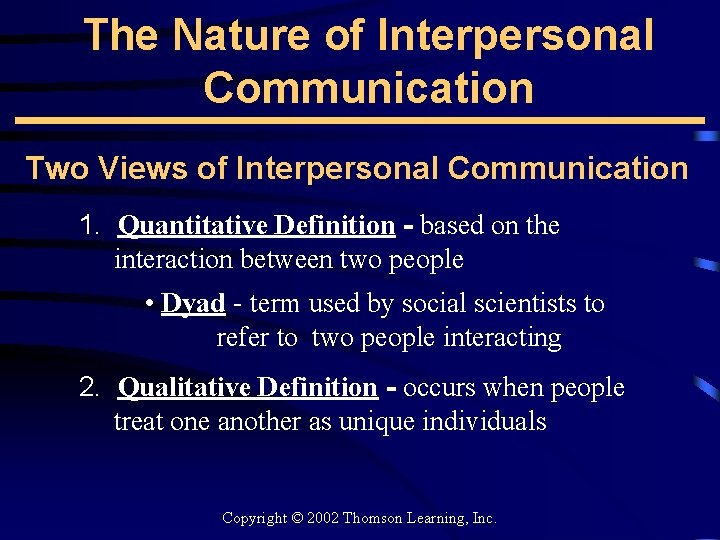 The Nature of Interpersonal Communication

Two Views of Interpersonal Communication

1. Quantitative Definition - based on the interaction between two people

• Dyad - term used by social scientists to refer to two people interacting

2. Qualitative Definition - occurs when people treat one another as unique individuals

Copyright © 2002 Thomson Learning, Inc.